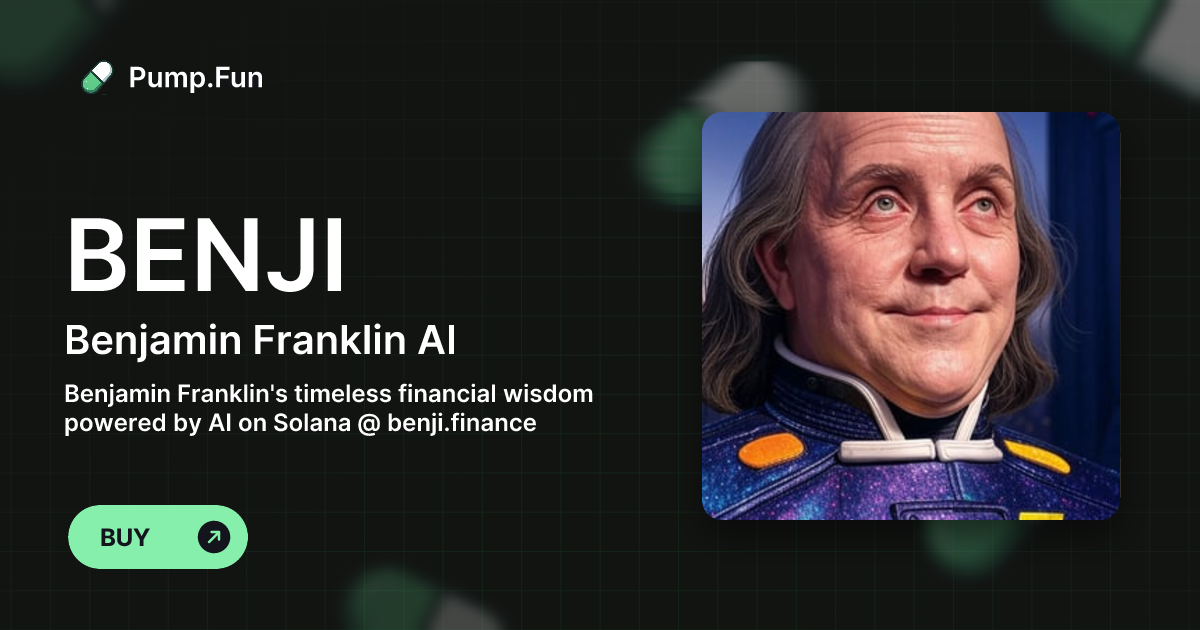 Pump.Fun

BENJI

Benjamin Franklin AI

Benjamin Franklin's timeless financial wisdom powered by AI on Solana @ benji.finance

BUY